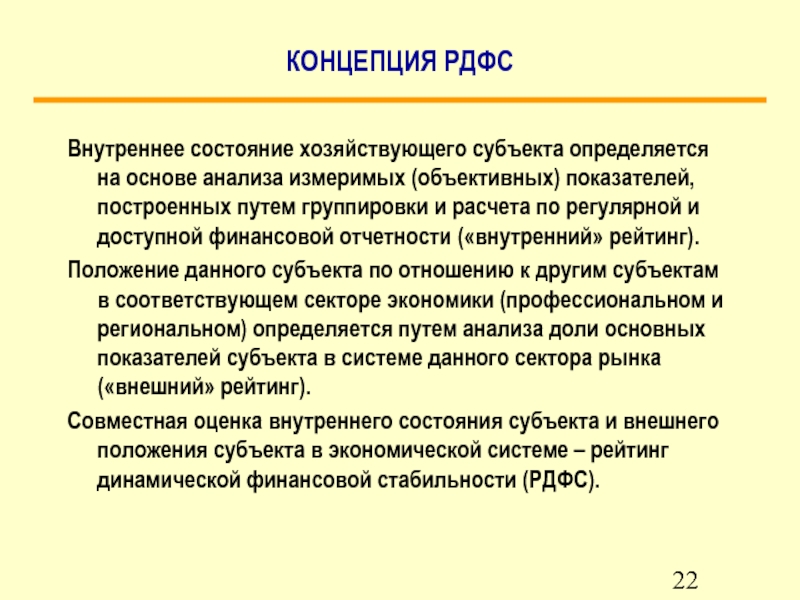 КОНЦЕПЦИЯ РДФС

Внутреннее состояние хозяйствующего субъекта определяется на основе анализа измеримых (объективных) показателей, построенных путем группировки и расчета по регулярной и доступной финансовой отчетности («внутренний» рейтинг).

Положение данного субъекта по отношению к другим субъектам в соответствующем секторе экономики (профессиональном и региональном) определяется путем анализа доли основных показателей субъекта в системе данного сектора рынка («внешний» рейтинг).

Совместная оценка внутреннего состояния субъекта и внешнего положения субъекта в экономической системе – рейтинг динамической финансовой стабильности (РДФС).

22